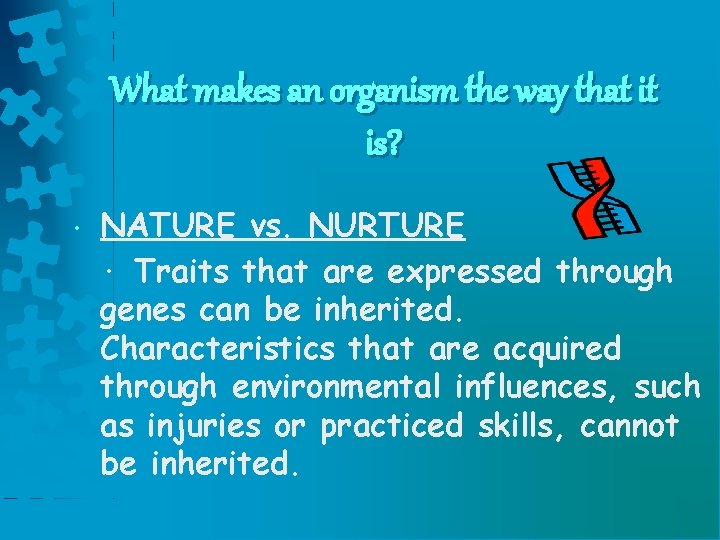 What makes an organism the way that it is?

• NATURE vs. NURTURE

• Traits that are expressed through genes can be inherited. Characteristics that are acquired through environmental influences, such as injuries or practiced skills, cannot be inherited.